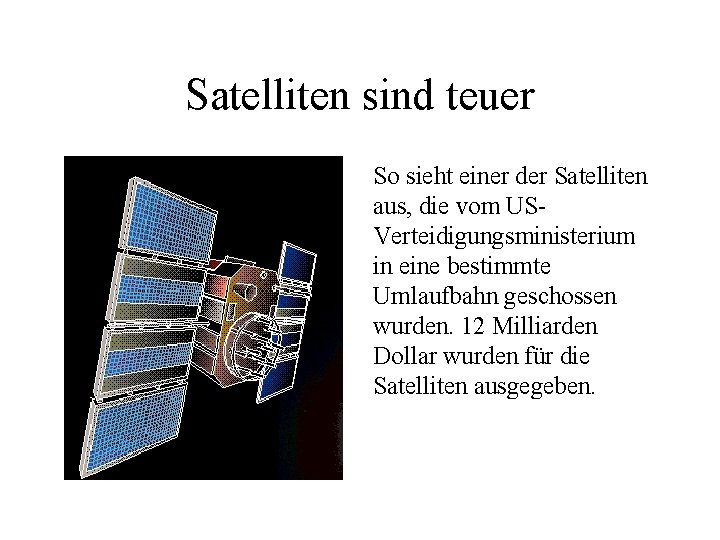 Satelliten sind teuer

So sieht einer der Satelliten aus, die vom US-Verteidigungsministerium in eine bestimmte Umlaufbahn geschossen wurden. 12 Milliarden Dollar wurden für die Satelliten ausgegeben.